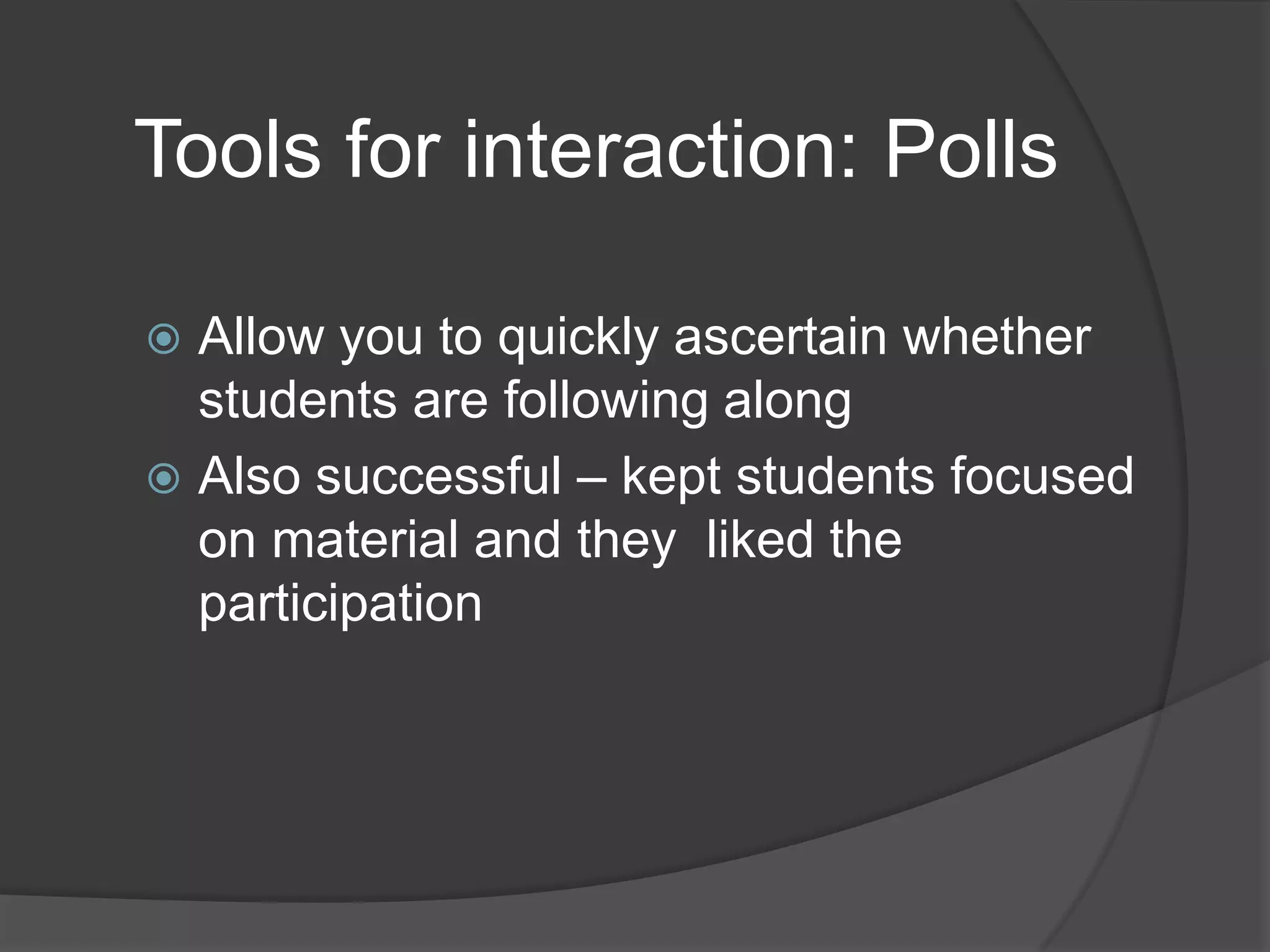 Tools for interaction: Polls

Allow you to quickly ascertain whether students are following along

Also successful – kept students focused on material and they  liked the participation